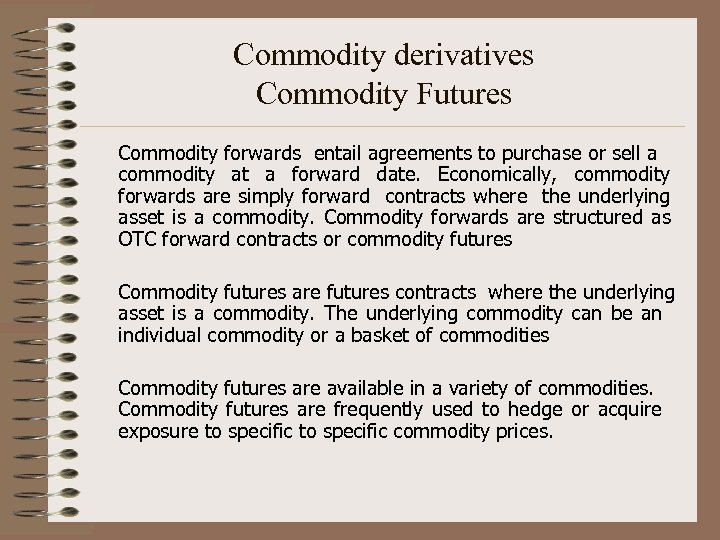 Commodity derivatives
Commodity Futures

Commodity forwards entail agreements to purchase or sell a commodity at a forward date. Economically, commodity forwards are simply forward contracts where the underlying asset is a commodity. Commodity forwards are structured as OTC forward contracts or commodity futures

Commodity futures are futures contracts where the underlying asset is a commodity. The underlying commodity can be an individual commodity or a basket of commodities

Commodity futures are available in a variety of commodities. Commodity futures are frequently used to hedge or acquire exposure to specific to specific commodity prices.